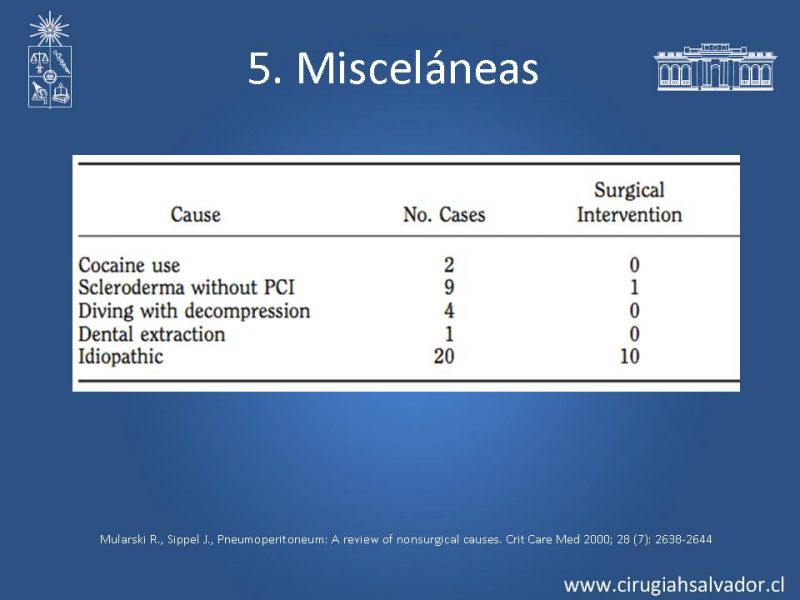 5. Misceláneas

| Cause | No. Cases | Surgical Intervention |
|---|---|---|
| Cocaine use | 2 | 0 |
| Scleroderma without PCI | 9 | 1 |
| Diving with decompression | 4 | 0 |
| Dental extraction | 1 | 0 |
| Idiopathic | 20 | 10 |

Mularski R., Sippel J., Pneumoperitoneum: A review of nonsurgical causes. Crit Care Med 2000; 28 (7): 2638-2644

www.cirugiahsalvador.cl